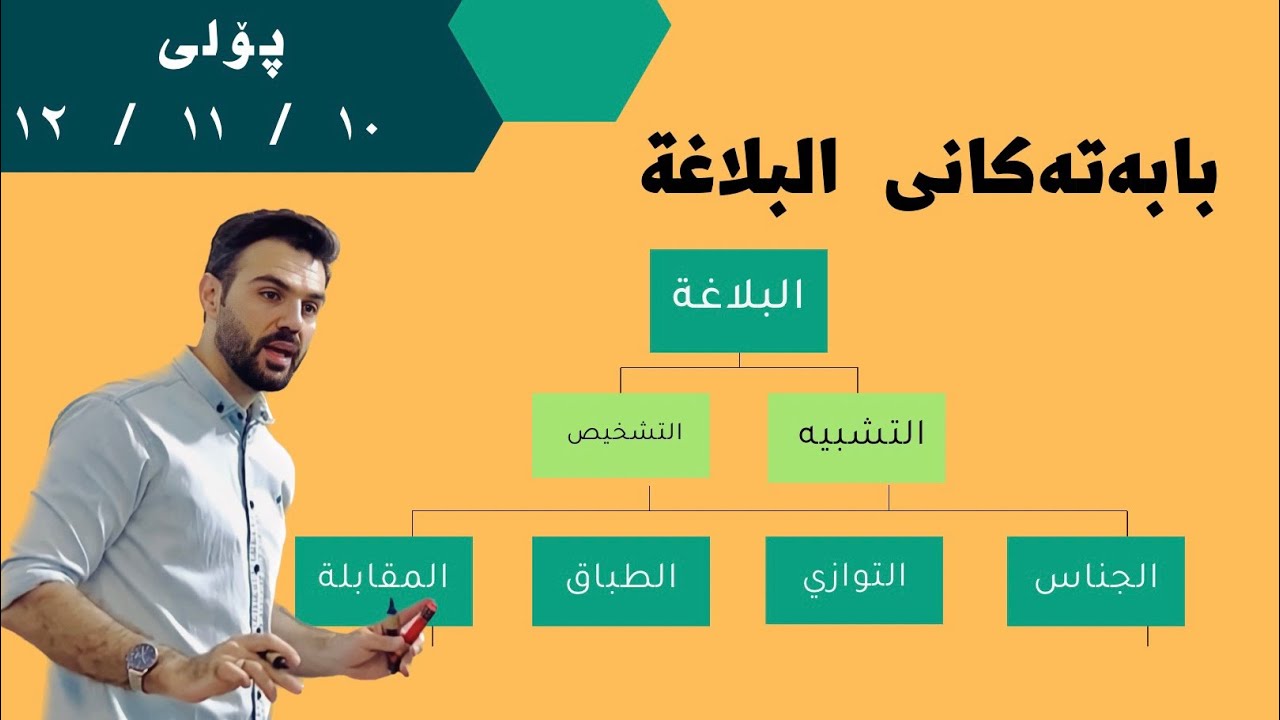 پۆلی
١٠ / ١١ / ١٢

بابەتەکانی البلاغة

البلاغة

التشبيه
التشخيص

الجناس
التوازي
الطباق
المقابلة